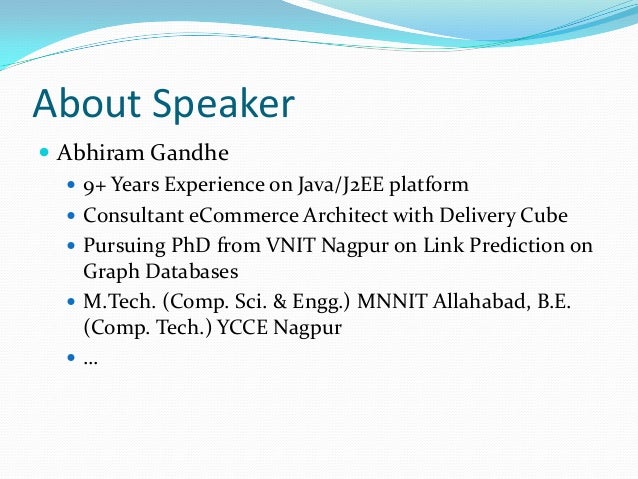 About Speaker

- Abhiram Gandhe
  - 9+ Years Experience on Java/J2EE platform
  - Consultant eCommerce Architect with Delivery Cube
  - Pursuing PhD from VNIT Nagpur on Link Prediction on Graph Databases
  - M.Tech. (Comp. Sci. & Engg.) MNNIT Allahabad, B.E. (Comp. Tech.) YCCE Nagpur
  - …